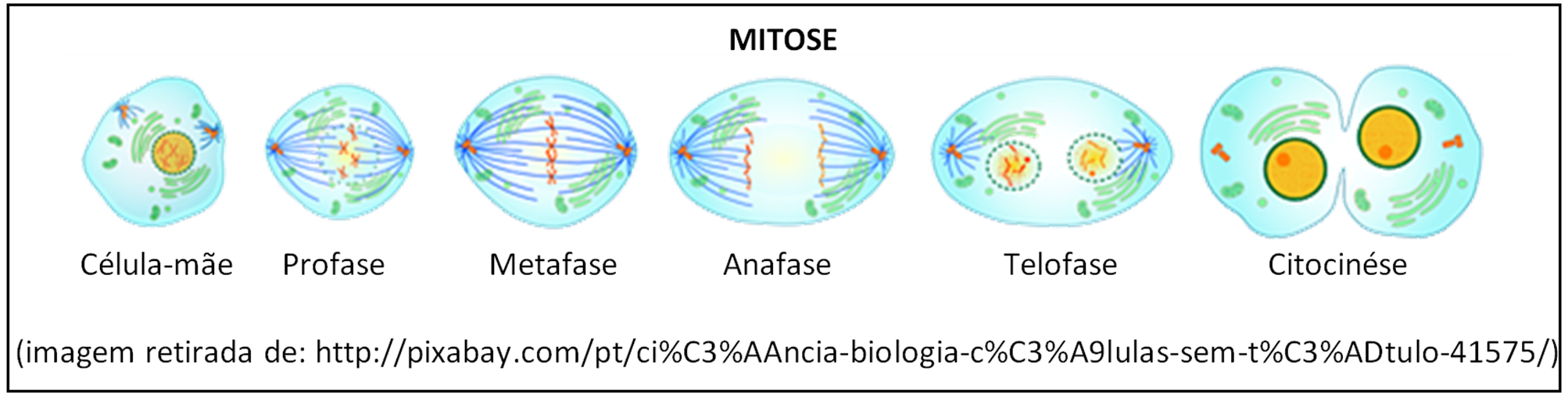 MITOSE

Célula-mãe Profase Metafase Anafase Telofase Citocinése

(imagem retirada de: http://pixabay.com/pt/ci%C3%AAncia-biologia-c%C3%A9lulas-sem-t%C3%ADtulo-41575/)